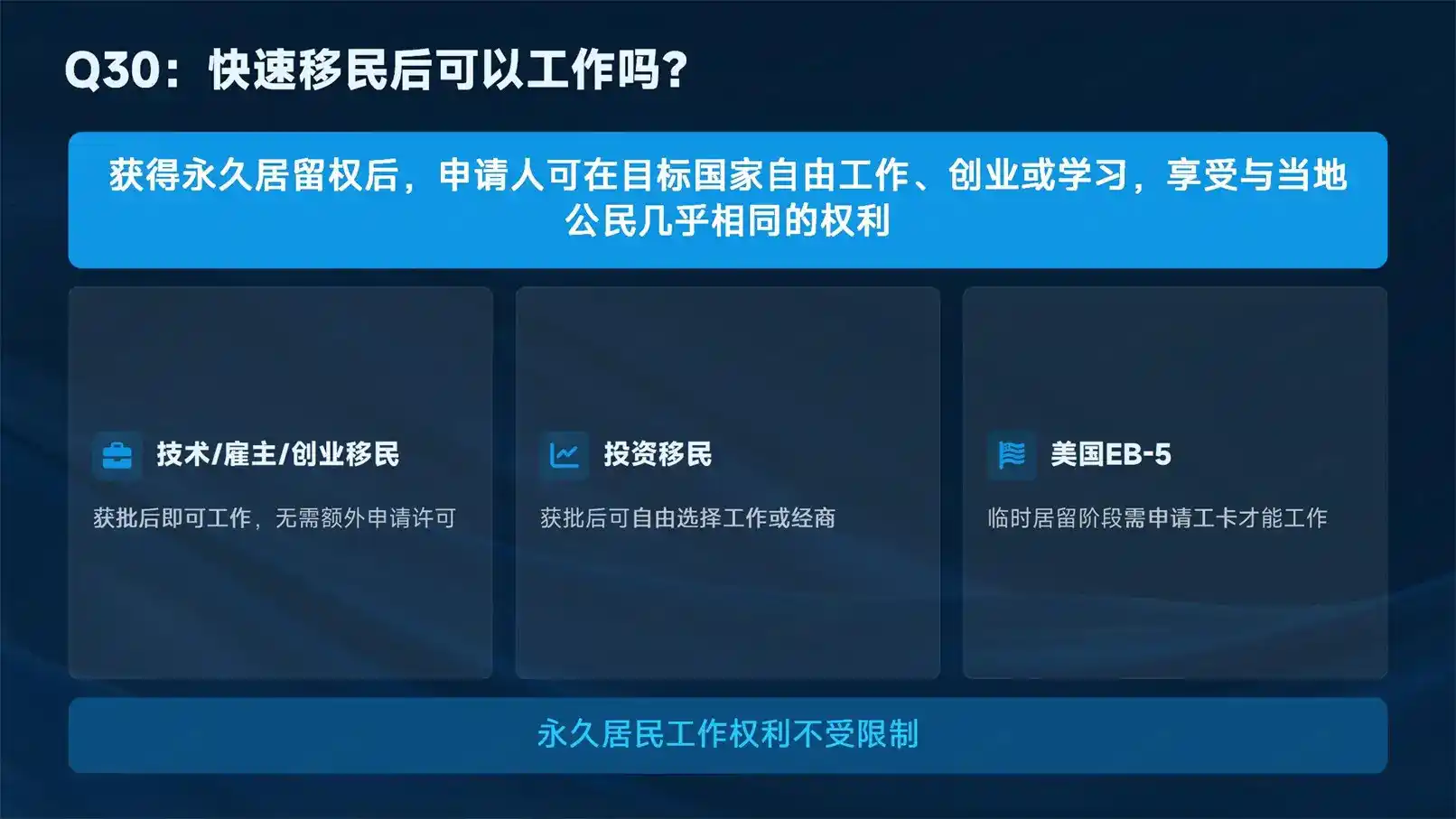 Q30：快速移民后可以工作吗？

获得永久居留权后，申请人可在目标国家自由工作、创业或学习，享受与当地公民几乎相同的权利

技术/雇主/创业移民

获批后即可工作，无需额外申请许可

投资移民

获批后可自由选择工作或经商

美国EB-5

临时居留阶段需申请工卡才能工作

永久居民工作权利不受限制